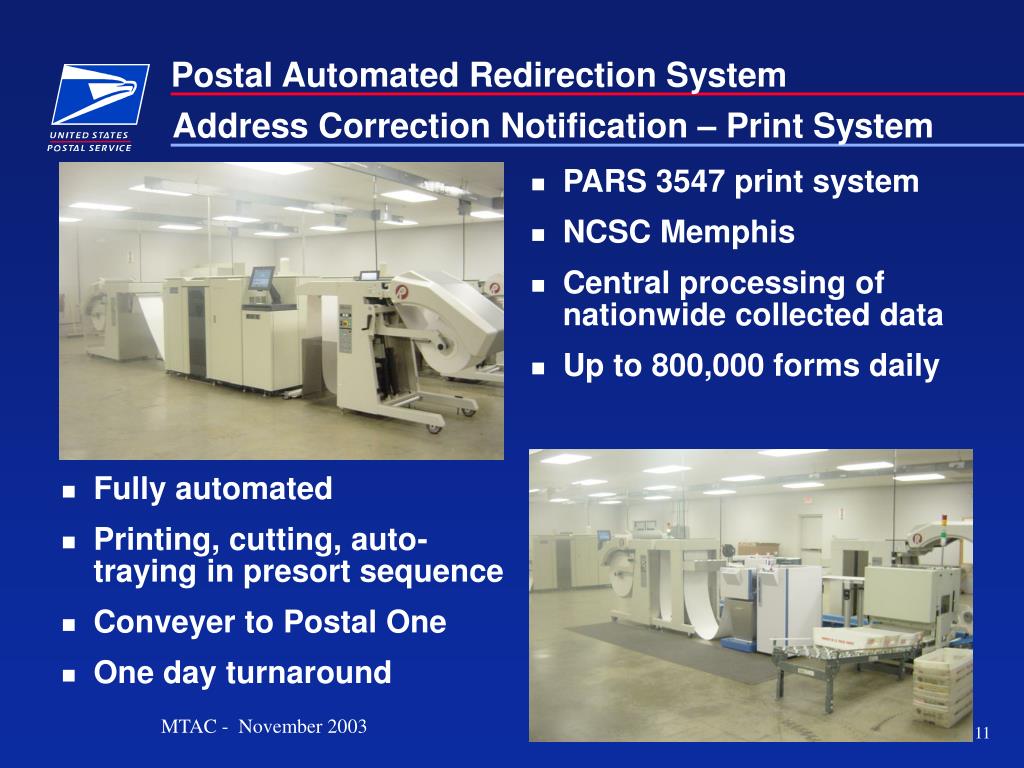 UNITED STATES POSTAL SERVICE

Postal Automated Redirection System

Address Correction Notification – Print System

- PARS 3547 print system
- NCSC Memphis
- Central processing of nationwide collected data
- Up to 800,000 forms daily

- Fully automated
- Printing, cutting, auto-traying in presort sequence
- Conveyer to Postal One
- One day turnaround

MTAC - November 2003

11